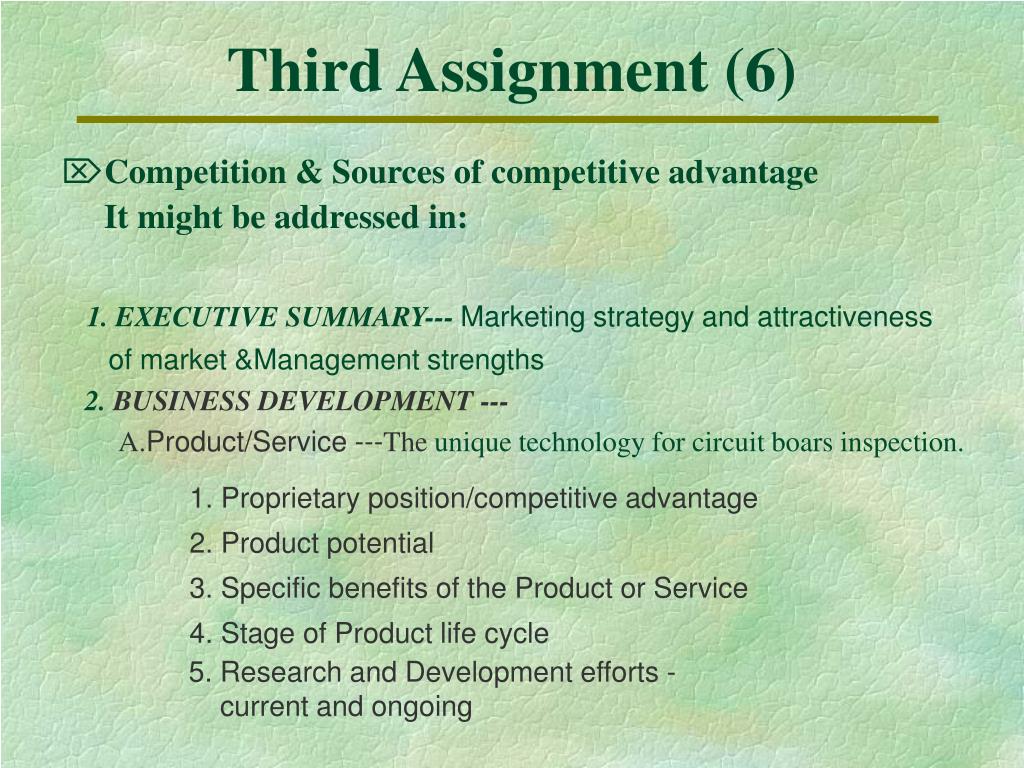 Third Assignment (6)

Competition & Sources of competitive advantage
It might be addressed in:

1. EXECUTIVE SUMMARY--- Marketing strategy and attractiveness of market &Management strengths

2. BUSINESS DEVELOPMENT ---

A.Product/Service ---The unique technology for circuit boars inspection.

1. Proprietary position/competitive advantage

2. Product potential

3. Specific benefits of the Product or Service

4. Stage of Product life cycle

5. Research and Development efforts - current and ongoing